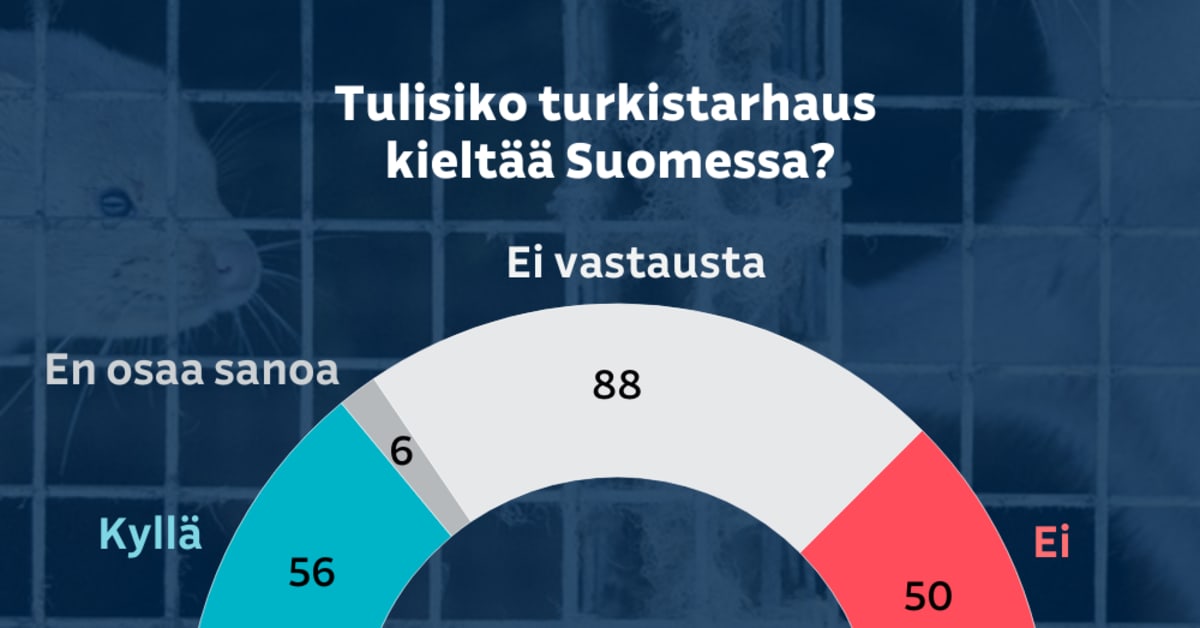 Tulisiko turkistarhaus kieltää Suomessa?

Ei vastausta

En osaa sanoa

88

6

Kyllä

56

Ei

50